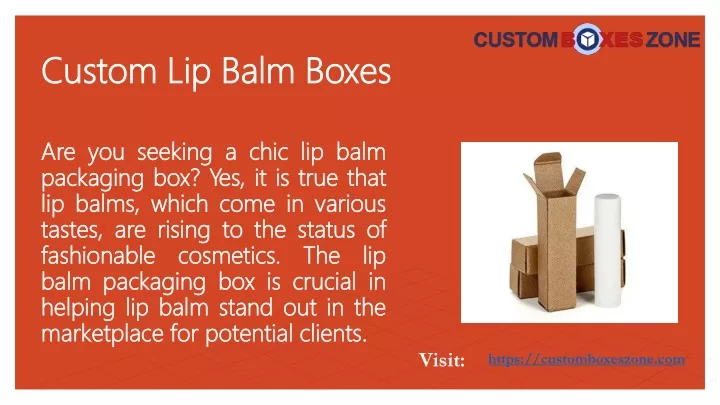 CUSTOM BOXES ZONE

Custom Lip Balm Boxes

Are you seeking a chic lip balm packaging box? Yes, it is true that lip balms, which come in various tastes, are rising to the status of fashionable cosmetics. The lip balm packaging box is crucial in helping lip balm stand out in the marketplace for potential clients.

Visit: https://customboxeszone.com